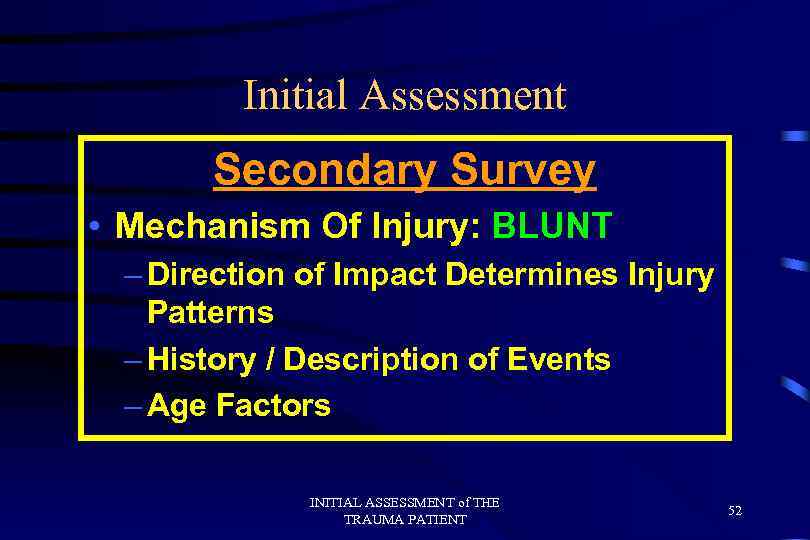 Initial Assessment

Secondary Survey

• Mechanism Of Injury: BLUNT

– Direction of Impact Determines Injury Patterns

– History / Description of Events

– Age Factors

INITIAL ASSESSMENT of THE TRAUMA PATIENT

52